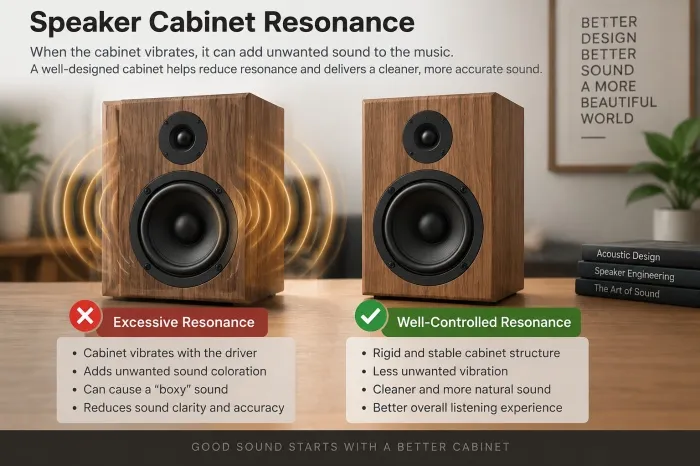 Speaker Cabinet Resonance

When the cabinet vibrates, it can add unwanted sound to the music.
A well-designed cabinet helps reduce resonance and delivers a cleaner, more accurate sound.

BETTER DESIGN
BETTER SOUND
A MORE BEAUTIFUL WORLD

Acoustic Design
Speaker Engineering
The Art of Sound

Excessive Resonance
• Cabinet vibrates with the driver
• Adds unwanted sound coloration
• Can cause a "boxy" sound
• Reduces sound clarity and accuracy

Well-Controlled Resonance
• Rigid and stable cabinet structure
• Less unwanted vibration
• Cleaner and more natural sound
• Better overall listening experience

GOOD SOUND STARTS WITH A BETTER CABINET